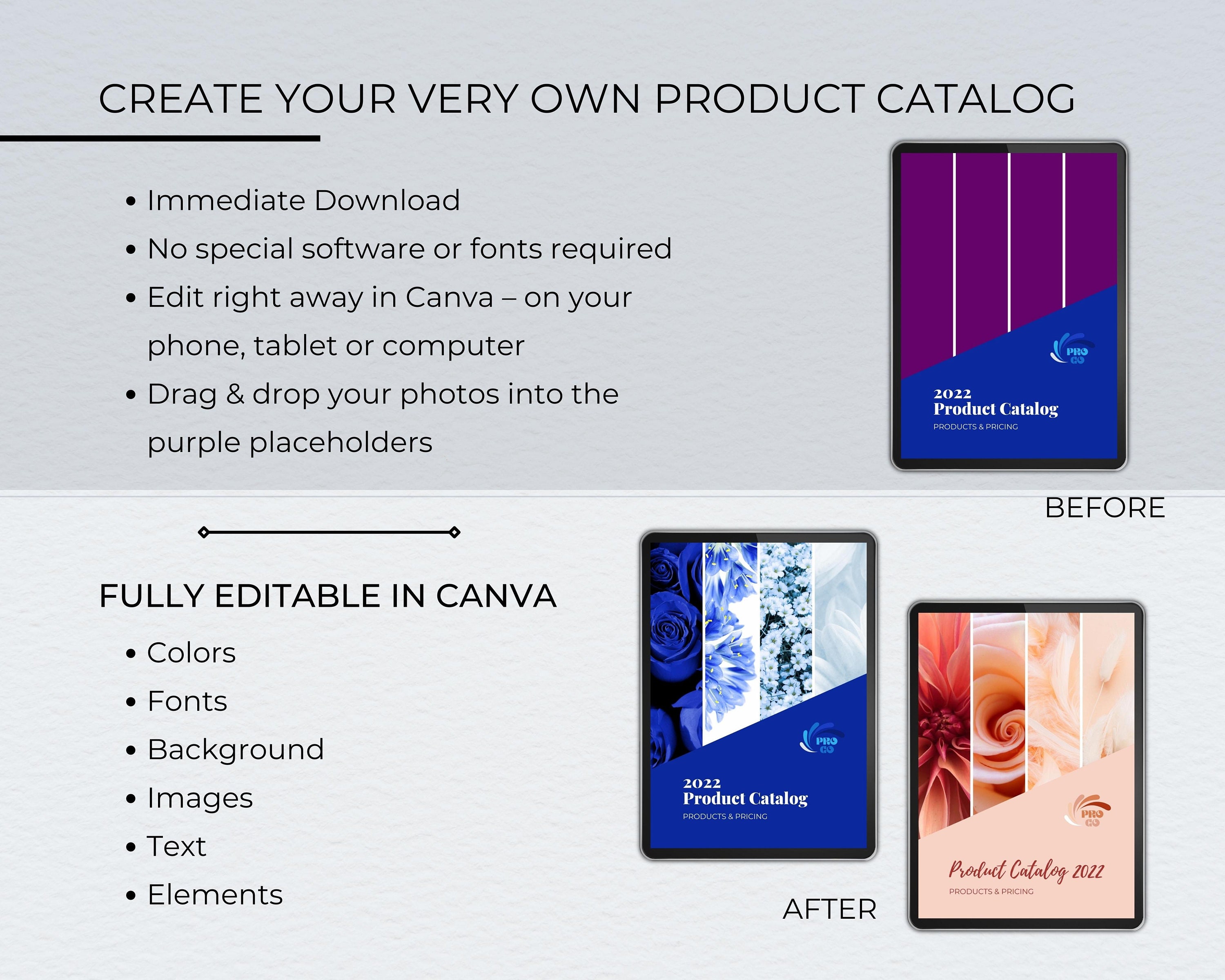 CREATE YOUR VERY OWN PRODUCT CATALOG

• Immediate Download
• No special software or fonts required
• Edit right away in Canva – on your phone, tablet or computer
• Drag & drop your photos into the purple placeholders

PRO GO

2022
Product Catalog
PRODUCTS & PRICING

BEFORE

FULLY EDITABLE IN CANVA

• Colors
• Fonts
• Background
• Images
• Text
• Elements

PRO GO

2022
Product Catalog
PRODUCTS & PRICING

PRO GO

Product Catalog 2022
PRODUCTS & PRICING

AFTER